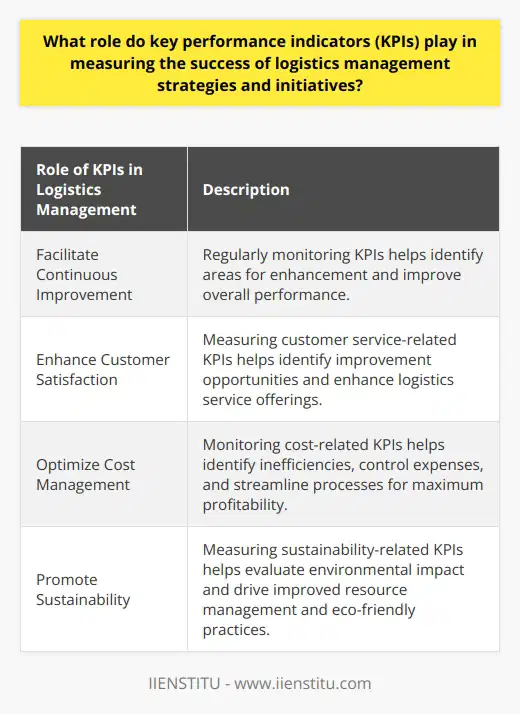 What role do key performance indicators (KPIs) play in measuring the success of logistics management strategies and initiatives?

| Role of KPIs in Logistics Management | Description |
|---|---|
| Facilitate Continuous Improvement | Regularly monitoring KPIs helps identify areas for enhancement and improve overall performance. |
| Enhance Customer Satisfaction | Measuring customer service-related KPIs helps identify improvement opportunities and enhance logistics service offerings. |
| Optimize Cost Management | Monitoring cost-related KPIs helps identify inefficiencies, control expenses, and streamline processes for maximum profitability. |
| Promote Sustainability | Measuring sustainability-related KPIs helps evaluate environmental impact and drive improved resource management and eco-friendly practices. |

IIENSTITU - www.iienstitu.com